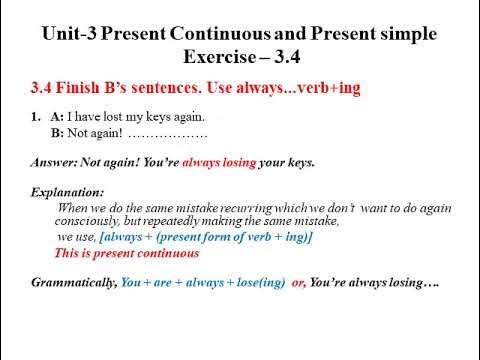 Unit-3 Present Continuous and Present simple
Exercise – 3.4

3.4 Finish B's sentences. Use always...verb+ing

1. A: I have lost my keys again.
B: Not again! ………………

Answer: Not again! You're always losing your keys.

Explanation:
When we do the same mistake recurring which we don't want to do again consciously, but repeatedly making the same mistake,
we use, [always + (present form of verb + ing)]
This is present continuous

Grammatically, You + are + always + lose(ing) or, You're always losing….